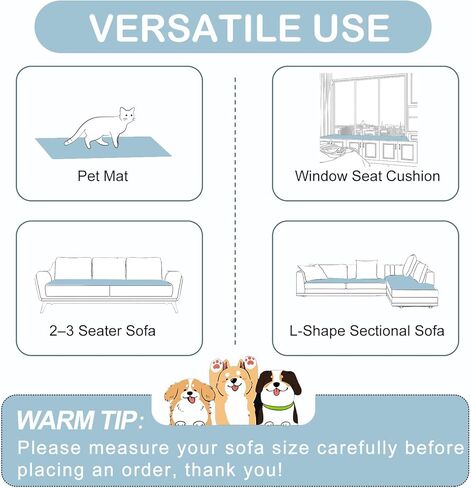 VERSATILE USE

Pet Mat

Window Seat Cushion

2–3 Seater Sofa

L-Shape Sectional Sofa

WARM TIP:
Please measure your sofa size carefully before placing an order, thank you!